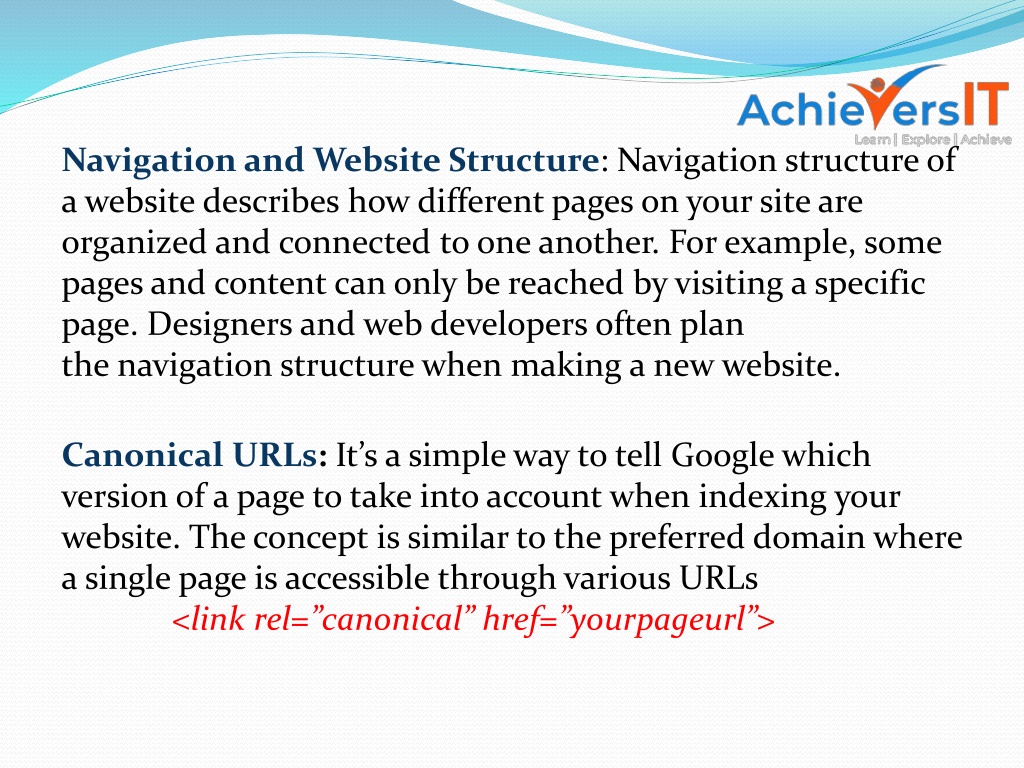 AchieversIT
Learn | Explore | Achieve

Navigation and Website Structure: Navigation structure of a website describes how different pages on your site are organized and connected to one another. For example, some pages and content can only be reached by visiting a specific page. Designers and web developers often plan the navigation structure when making a new website.

Canonical URLs: It’s a simple way to tell Google which version of a page to take into account when indexing your website. The concept is similar to the preferred domain where a single page is accessible through various URLs
<link rel=”canonical” href=”yourpageurl”>